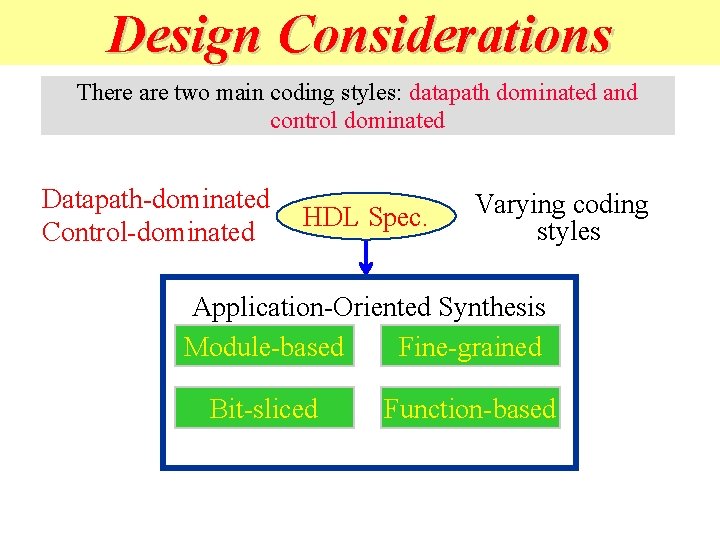 Design Considerations

There are two main coding styles: datapath dominated and control dominated

Datapath-dominated
Control-dominated

HDL Spec.

Varying coding styles

Application-Oriented Synthesis

Module-based

Fine-grained

Bit-sliced

Function-based